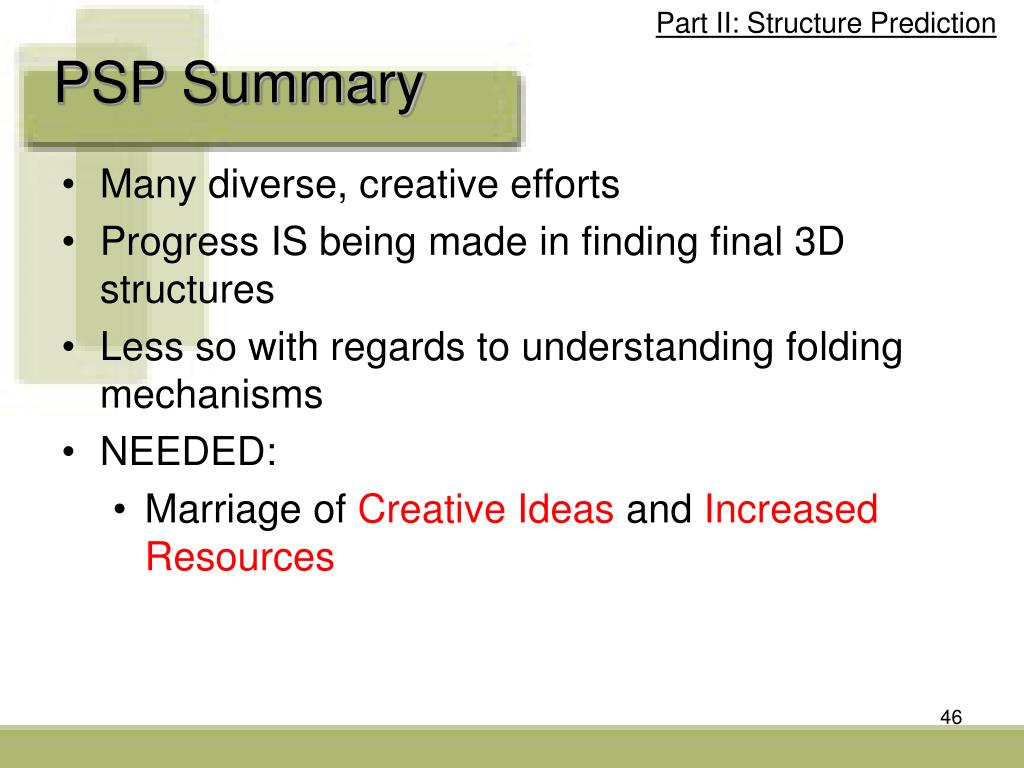 Part II: Structure Prediction

PSP Summary

• Many diverse, creative efforts
• Progress IS being made in finding final 3D structures
• Less so with regards to understanding folding mechanisms
• NEEDED:
  • Marriage of Creative Ideas and Increased Resources

46